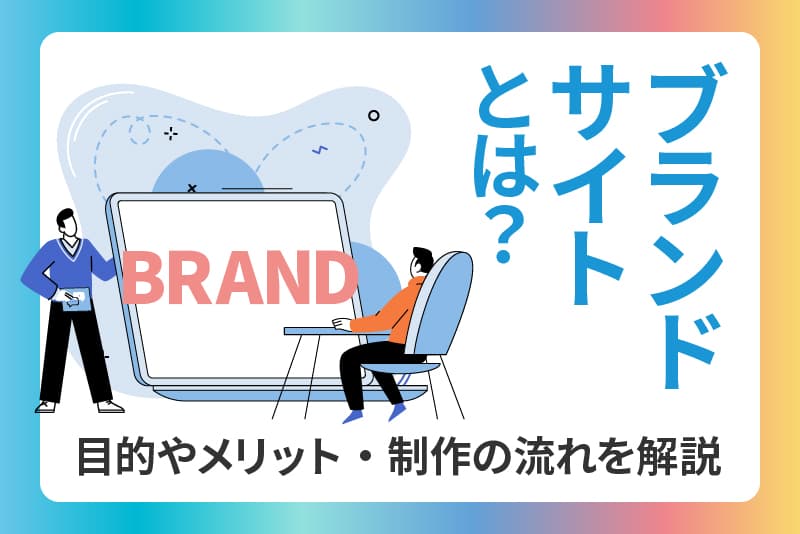 ブランドサイトとは？

BRAND

目的やメリット・制作の流れを解説